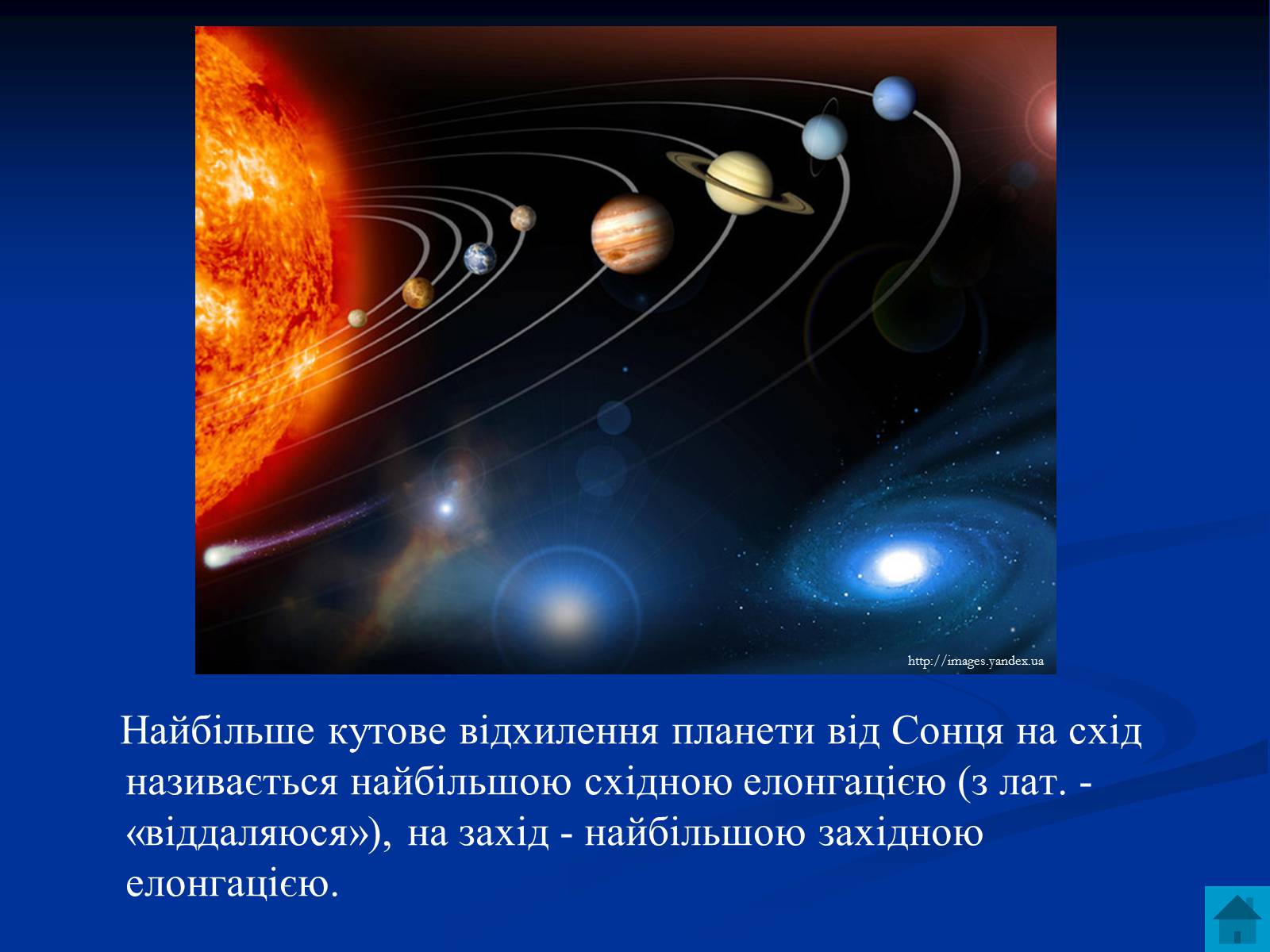 http://images.yandex.ua

Найбільше кутове відхилення планети від Сонця на схід називається найбільшою східною елонгацією (з лат. - «віддаляюся»), на захід - найбільшою західною елонгацією.